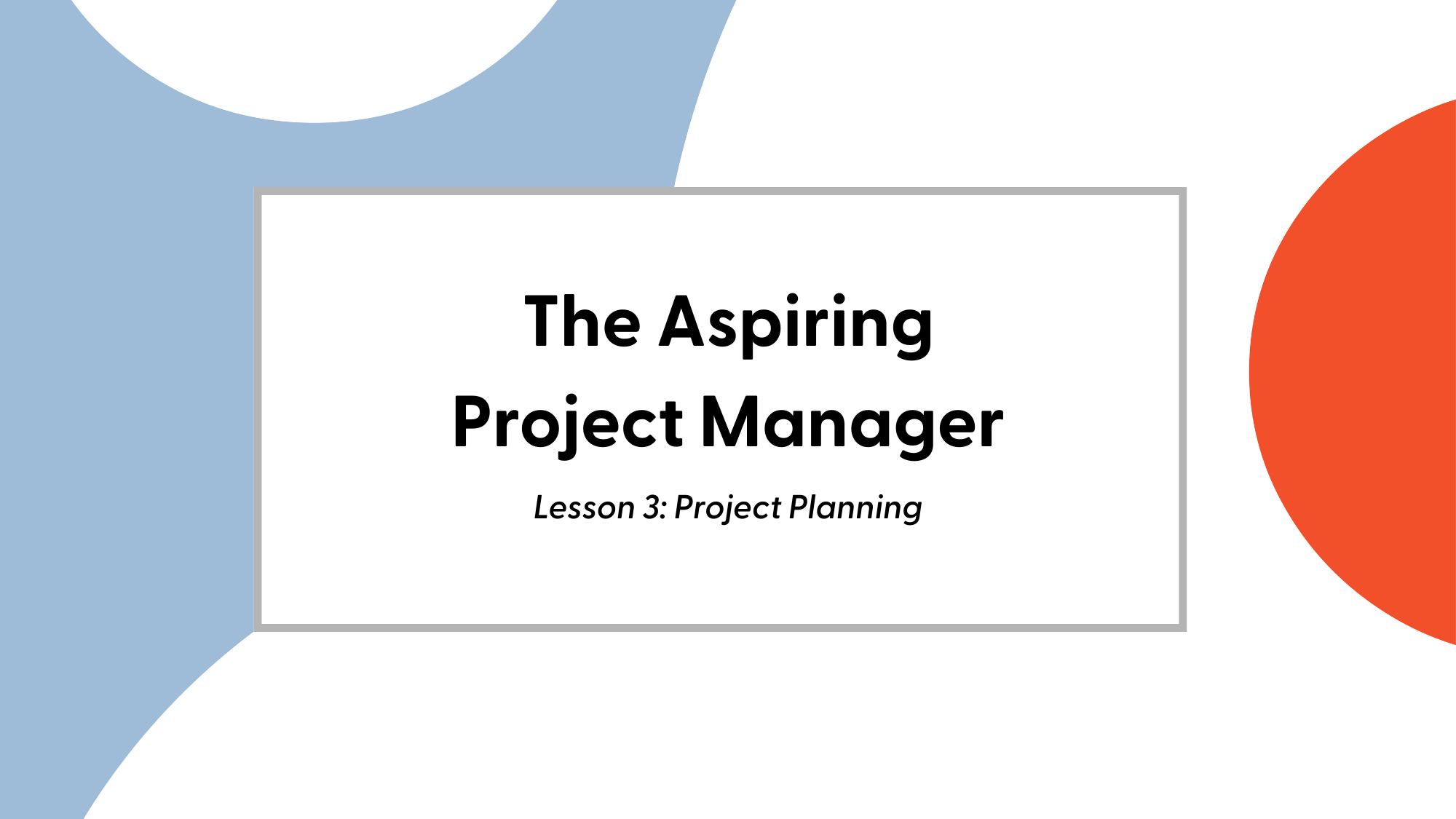 The Aspiring Project Manager

Lesson 3: Project Planning